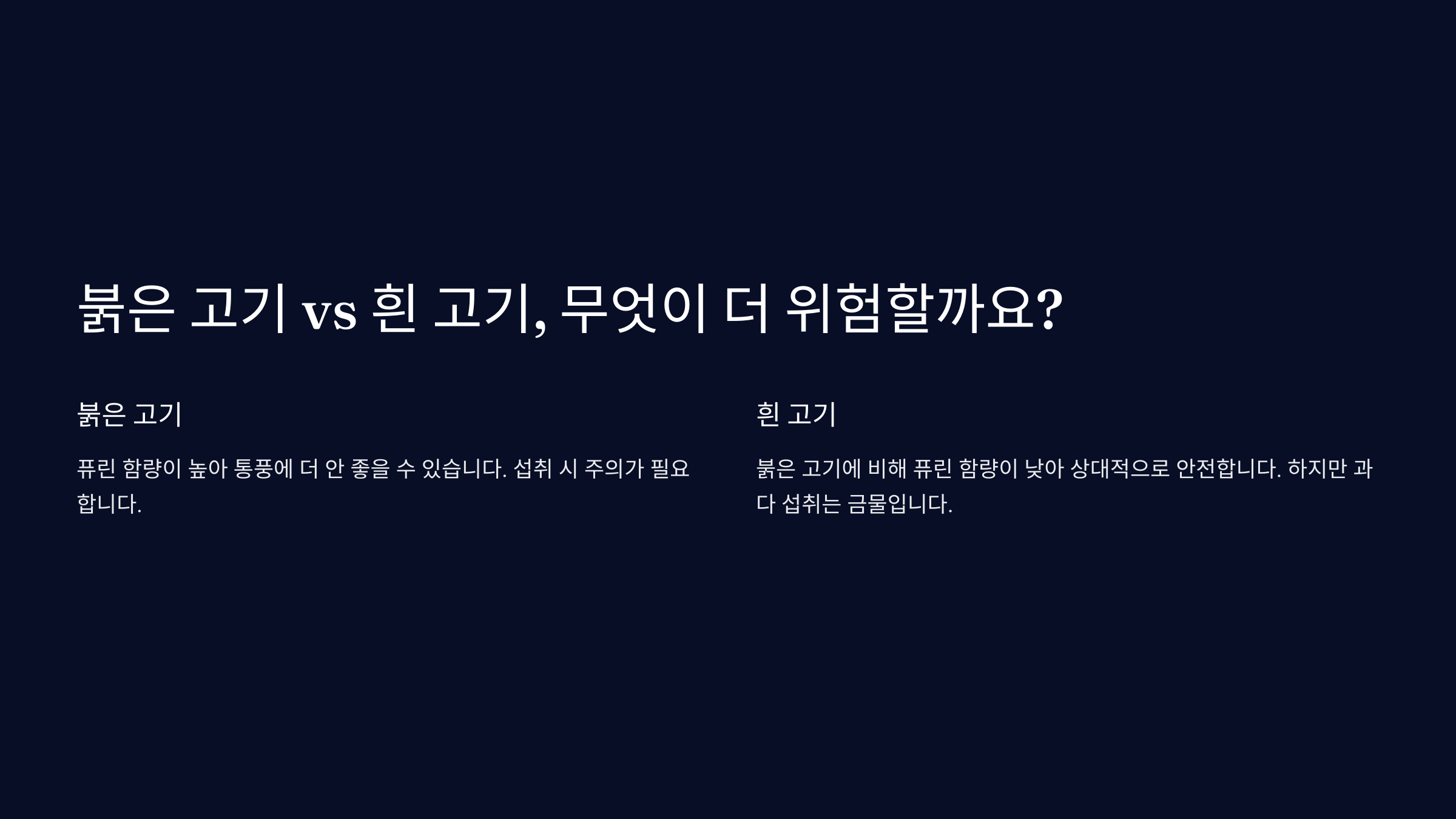 붉은 고기 vs 흰 고기, 무엇이 더 위험할까요?

붉은 고기

퓨린 함량이 높아 통풍에 더 안 좋을 수 있습니다. 섭취 시 주의가 필요합니다.

흰 고기

붉은 고기에 비해 퓨린 함량이 낮아 상대적으로 안전합니다. 하지만 과다 섭취는 금물입니다.